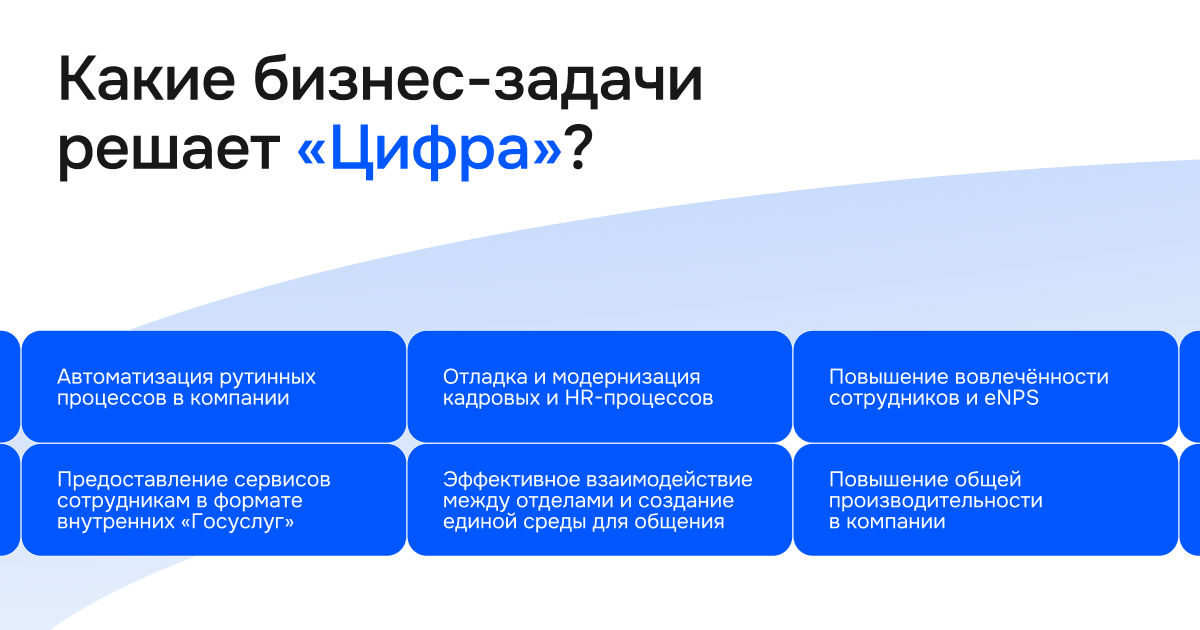 Какие бизнес-задачи решает «Цифра»?

Автоматизация рутинных процессов в компании

Отладка и модернизация кадровых и HR-процессов

Повышение вовлечённости сотрудников и eNPS

Предоставление сервисов сотрудникам в формате внутренних «Госуслуг»

Эффективное взаимодействие между отделами и создание единой среды для общения

Повышение общей производительности в компании